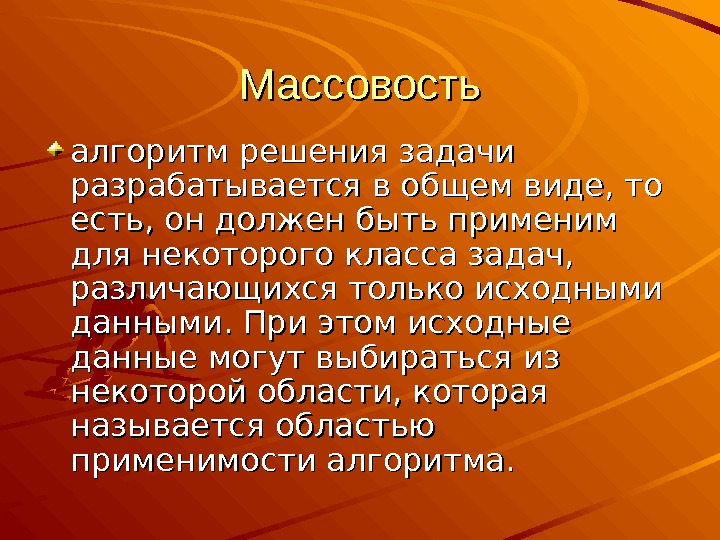 Массовость

алгоритм решения задачи разрабатывается в общем виде, то есть, он должен быть применим для некоторого класса задач, различающихся только исходными данными. При этом исходные данные могут выбираться из некоторой области, которая называется областью применимости алгоритма.